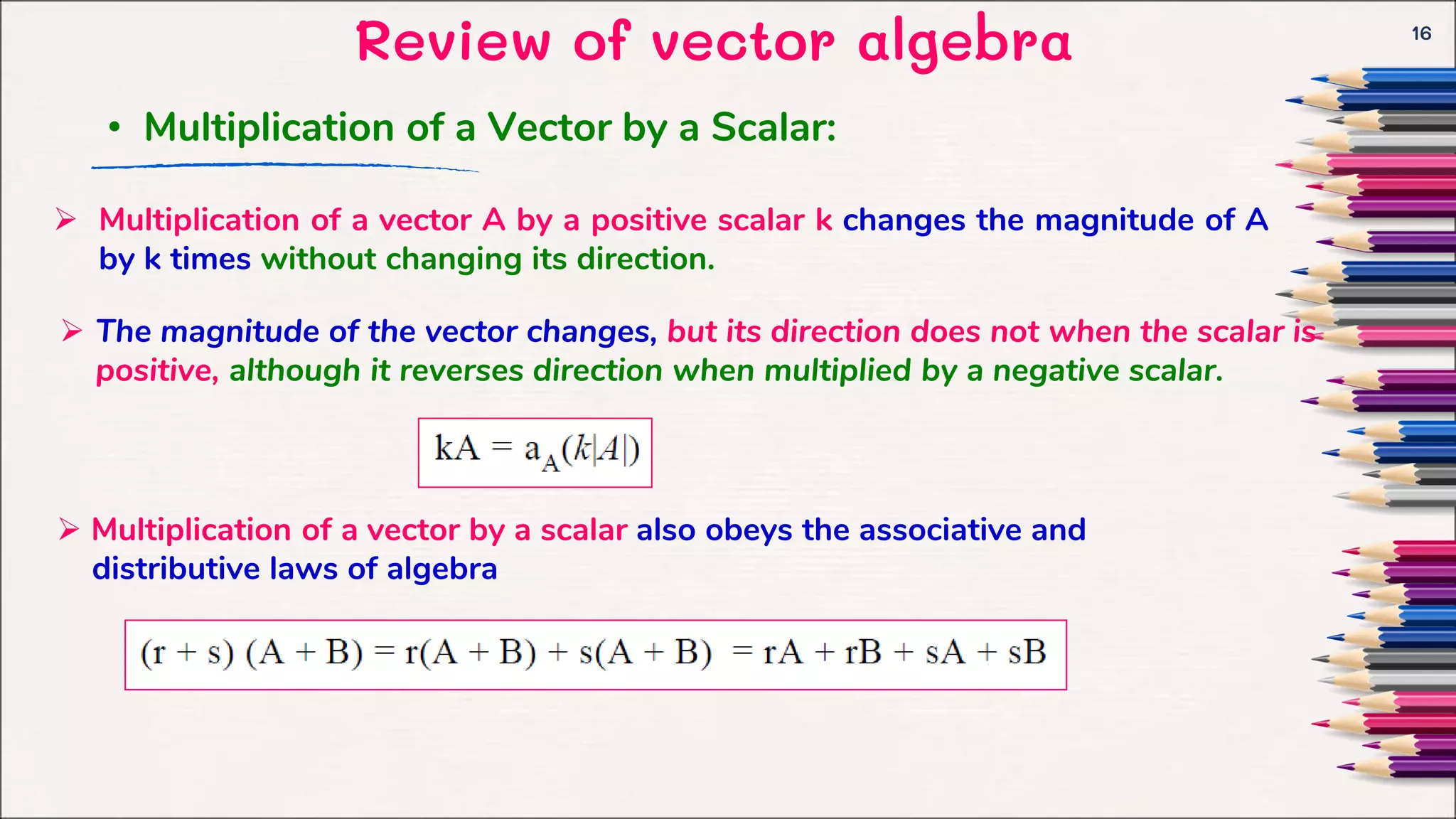 Review of vector algebra

16

• Multiplication of a Vector by a Scalar:

➢ Multiplication of a vector A by a positive scalar k changes the magnitude of A by k times without changing its direction.

➢ The magnitude of the vector changes, but its direction does not when the scalar is positive, although it reverses direction when multiplied by a negative scalar.

$kA = a_A(k|A|)$

➢ Multiplication of a vector by a scalar also obeys the associative and distributive laws of algebra

$(r + s)(A + B) = r(A + B) + s(A + B) = rA + rB + sA + sB$